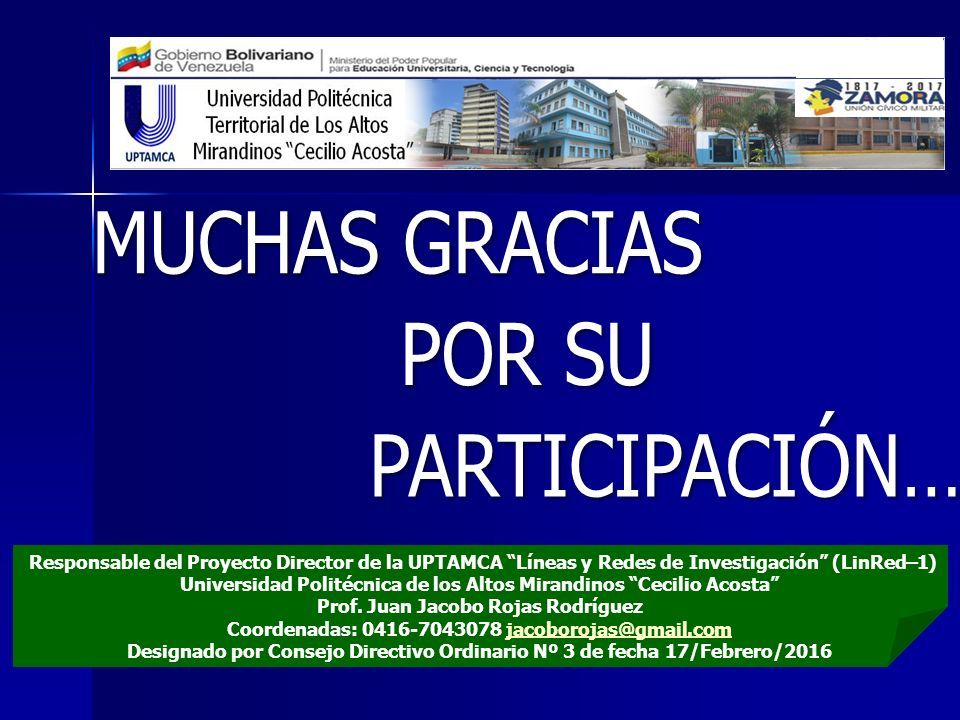 Gobierno Bolivariano de Venezuela
Ministerio del Poder Popular para Educación Universitaria, Ciencia y Tecnología

UPTAMCA
Universidad Politécnica Territorial de Los Altos Mirandinos "Cecilio Acosta"

1817 - 2017
ZAMORA
UNIÓN CÍVICO MILITAR

MUCHAS GRACIAS POR SU PARTICIPACIÓN…

Responsable del Proyecto Director de la UPTAMCA "Líneas y Redes de Investigación" (LinRed–1)
Universidad Politécnica de los Altos Mirandinos "Cecilio Acosta"
Prof. Juan Jacobo Rojas Rodríguez
Coordenadas: 0416-7043078 jacoborojas@gmail.com
Designado por Consejo Directivo Ordinario Nº 3 de fecha 17/Febrero/2016